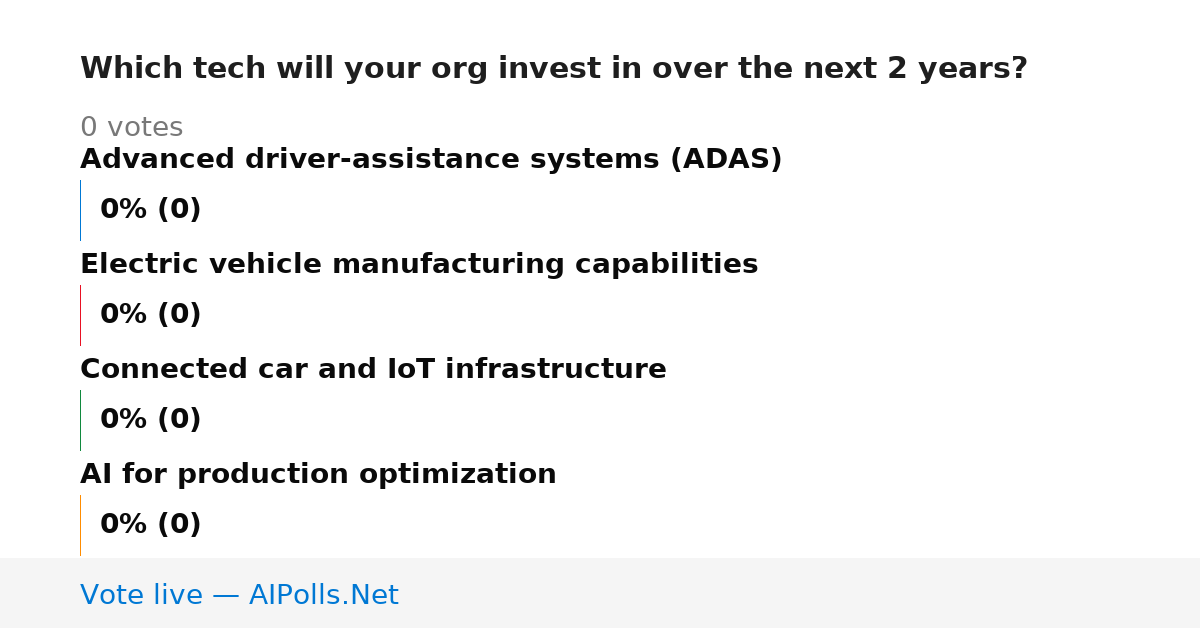 Which tech will your org invest in over the next 2 years?

0 votes

Advanced driver-assistance systems (ADAS)

0% (0)

Electric vehicle manufacturing capabilities

0% (0)

Connected car and IoT infrastructure

0% (0)

AI for production optimization

0% (0)

Vote live — AIPolls.Net